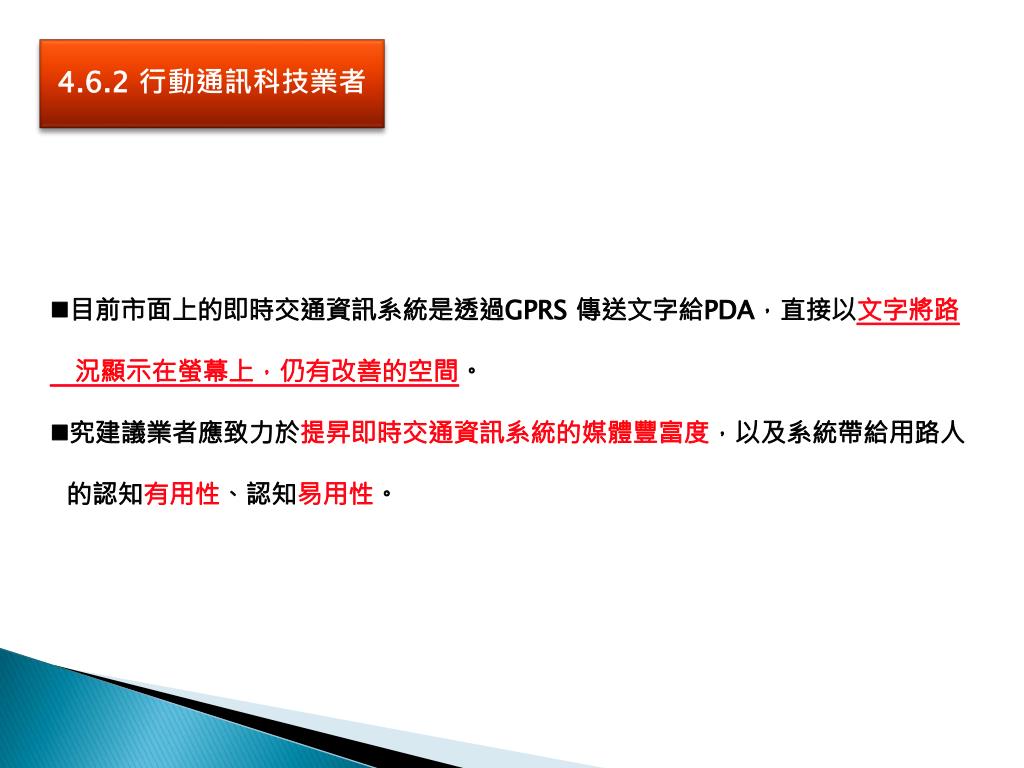 4.6.2 行動通訊科技業者

■目前市面上的即時交通資訊系統是透過GPRS 傳送文字給PDA，直接以文字將路況顯示在螢幕上，仍有改善的空間。

■究建議業者應致力於提昇即時交通資訊系統的媒體豐富度，以及系統帶給用路人的認知有用性、認知易用性。